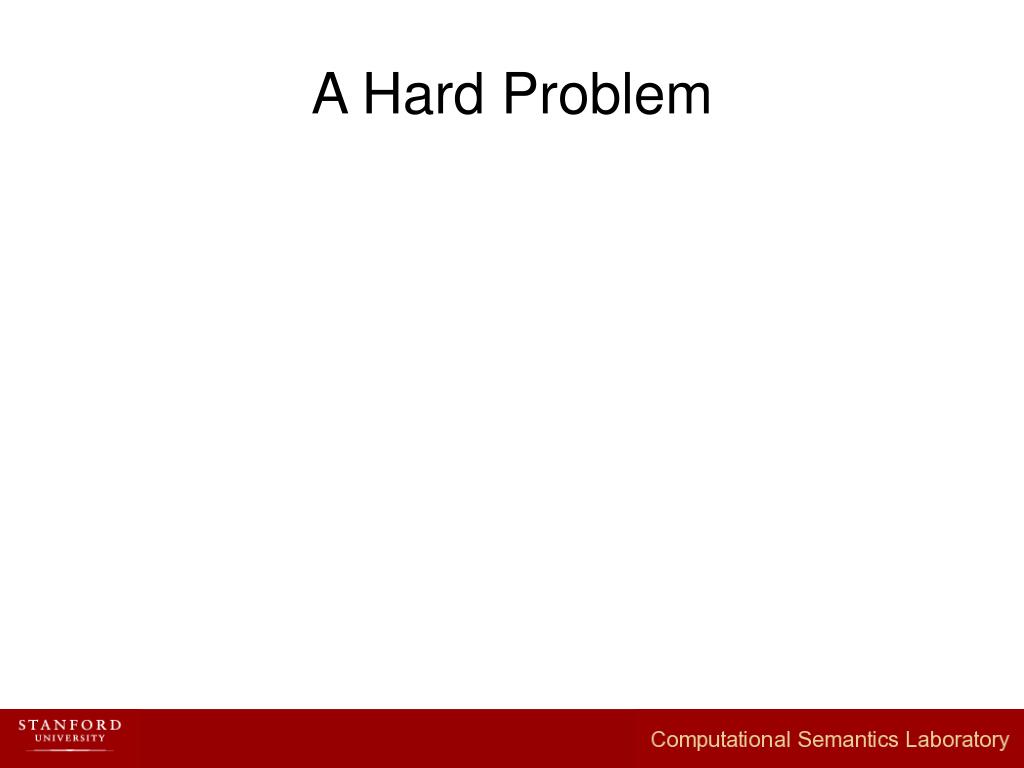 A Hard Problem

STANFORD
UNIVERSITY

Computational Semantics Laboratory